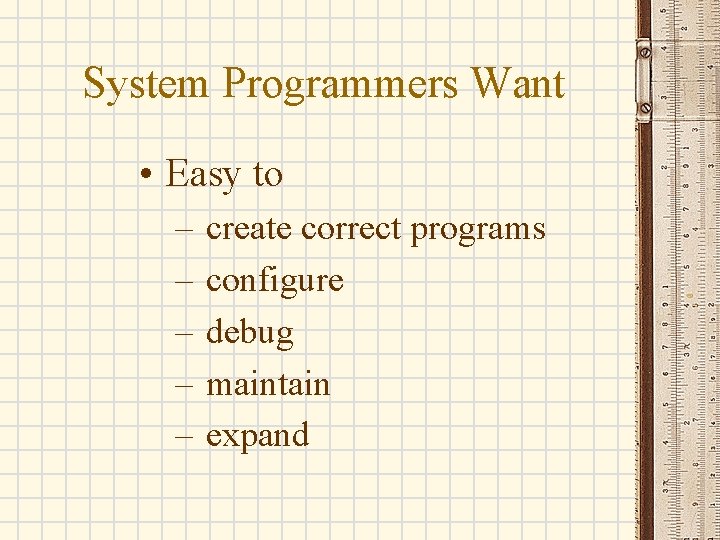 System Programmers Want

• Easy to
– create correct programs
– configure
– debug
– maintain
– expand